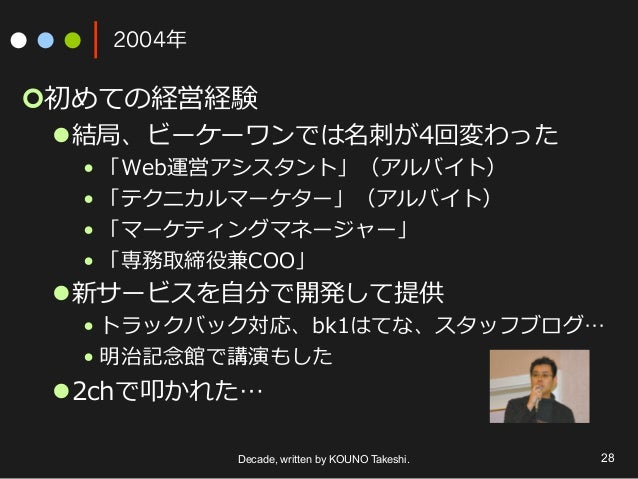 2004年

初めての経営経験

結局、ビーケーワンでは名刺が4回変わった

「Web運営アシスタント」（アルバイト）

「テクニカルマーケター」（アルバイト）

「マーケティングマネージャー」

「専務取締役兼COO」

新サービスを自分で開発して提供

トラックバック対応、bk1はてな、スタッフブログ…

明治記念館で講演もした

2chで叩かれた…

Decade, written by KOUNO Takeshi.

28